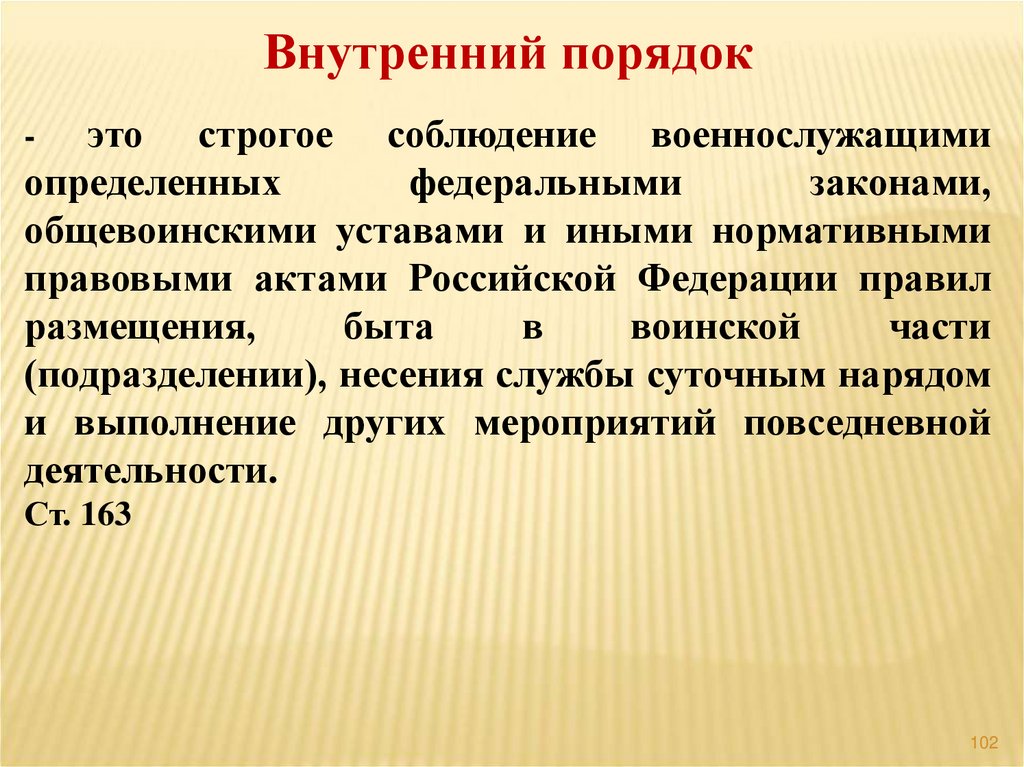 Внутренний порядок

- это строгое соблюдение военнослужащими определенных федеральными законами, общевоинскими уставами и иными нормативными правовыми актами Российской Федерации правил размещения, быта в воинской части (подразделении), несения службы суточным нарядом и выполнение других мероприятий повседневной деятельности.
Ст. 163

102